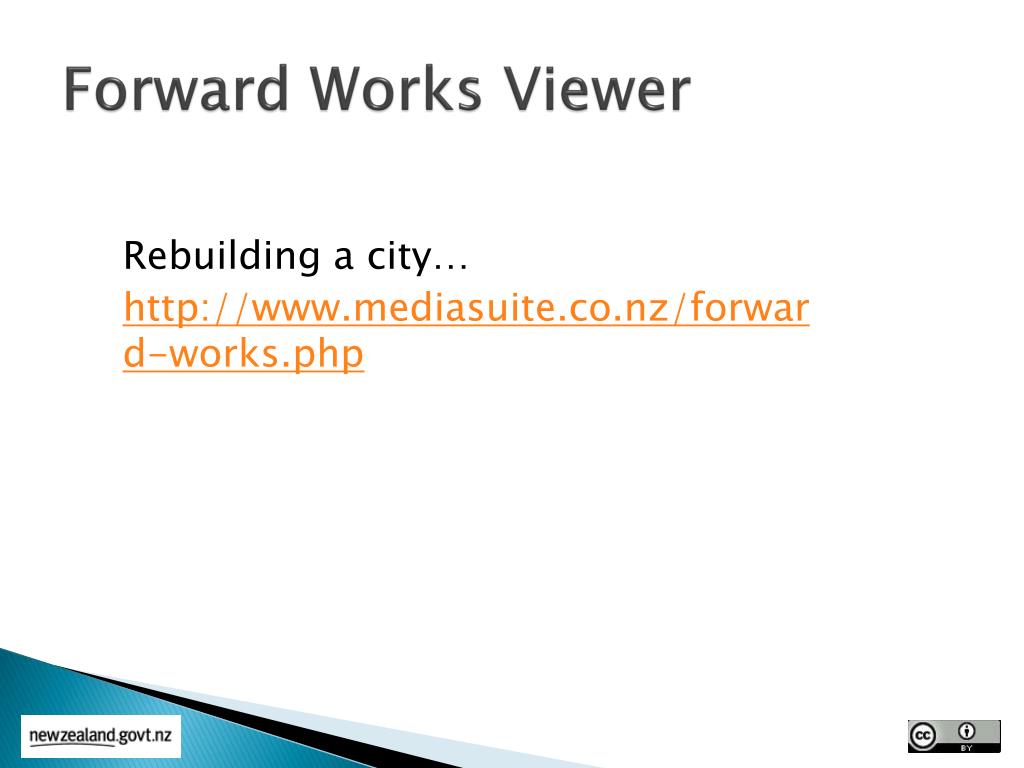 Forward Works Viewer

Rebuilding a city…
http://www.mediasuite.co.nz/forward-works.php

newzealand.govt.nz

cc BY